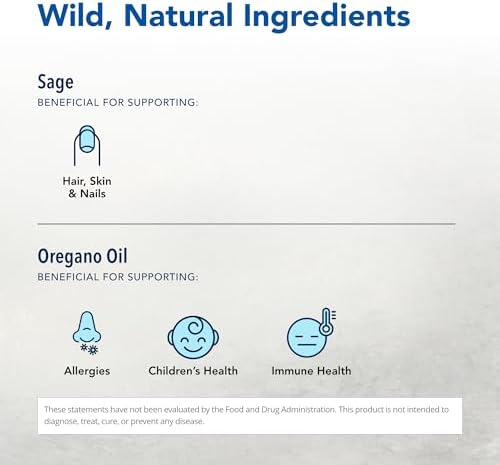 Wild, Natural Ingredients

Sage

BENEFICIAL FOR SUPPORTING:

Hair, Skin & Nails

Oregano Oil

BENEFICIAL FOR SUPPORTING:

Allergies

Children's Health

Immune Health

These statements have not been evaluated by the Food and Drug Administration. This product is not intended to diagnose, treat, cure, or prevent any disease.